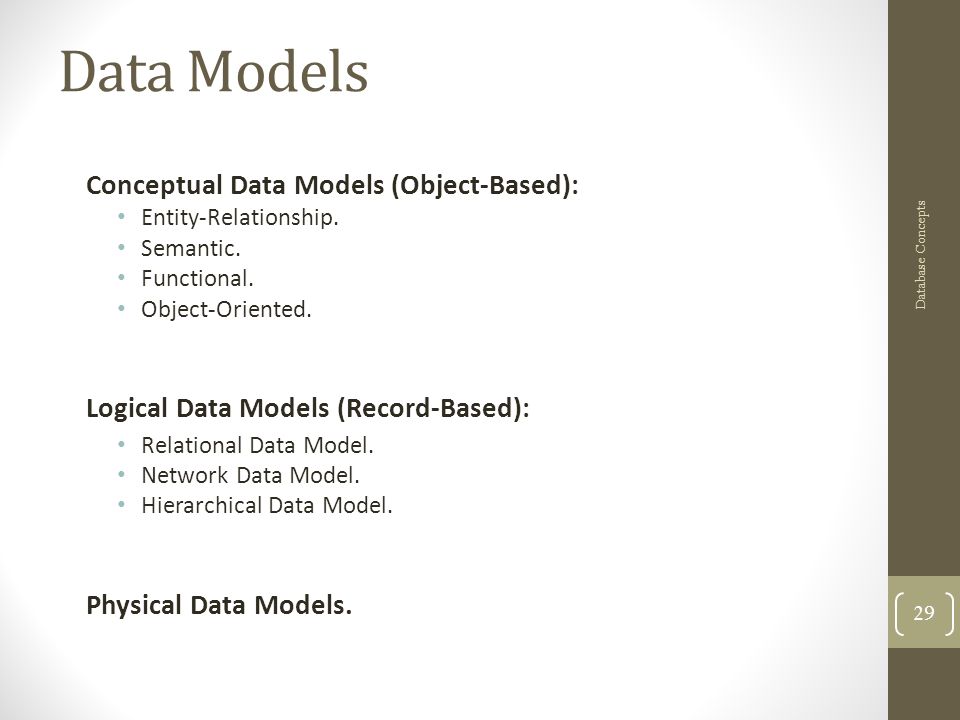 Data Models

Conceptual Data Models (Object-Based):
• Entity-Relationship.
• Semantic.
• Functional.
• Object-Oriented.

Logical Data Models (Record-Based):
• Relational Data Model.
• Network Data Model.
• Hierarchical Data Model.

Physical Data Models.

Database Concepts

29